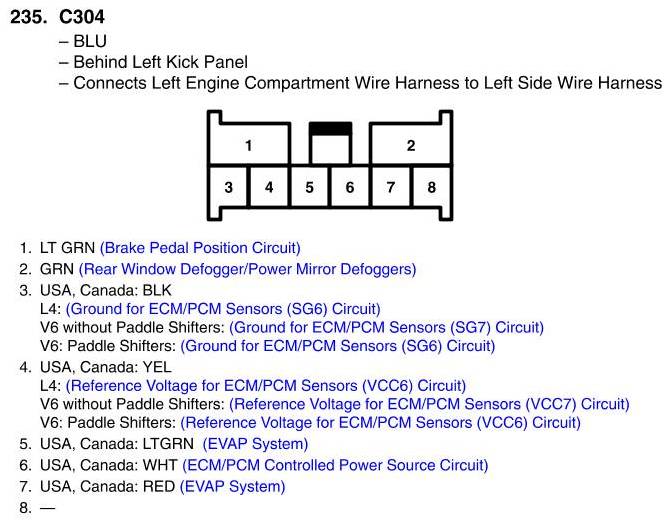 235. C304
– BLU
– Behind Left Kick Panel
– Connects Left Engine Compartment Wire Harness to Left Side Wire Harness

1
2
3 4 5 6 7 8

1. LT GRN (Brake Pedal Position Circuit)
2. GRN (Rear Window Defogger/Power Mirror Defoggers)
3. USA, Canada: BLK
L4: (Ground for ECM/PCM Sensors (SG6) Circuit)
V6 without Paddle Shifters: (Ground for ECM/PCM Sensors (SG7) Circuit)
V6: Paddle Shifters: (Ground for ECM/PCM Sensors (SG6) Circuit)
4. USA, Canada: YEL
L4: (Reference Voltage for ECM/PCM Sensors (VCC6) Circuit)
V6 without Paddle Shifters: (Reference Voltage for ECM/PCM Sensors (VCC7) Circuit)
V6: Paddle Shifters: (Reference Voltage for ECM/PCM Sensors (VCC6) Circuit)
5. USA, Canada: LTGRN (EVAP System)
6. USA, Canada: WHT (ECM/PCM Controlled Power Source Circuit)
7. USA, Canada: RED (EVAP System)
8. —